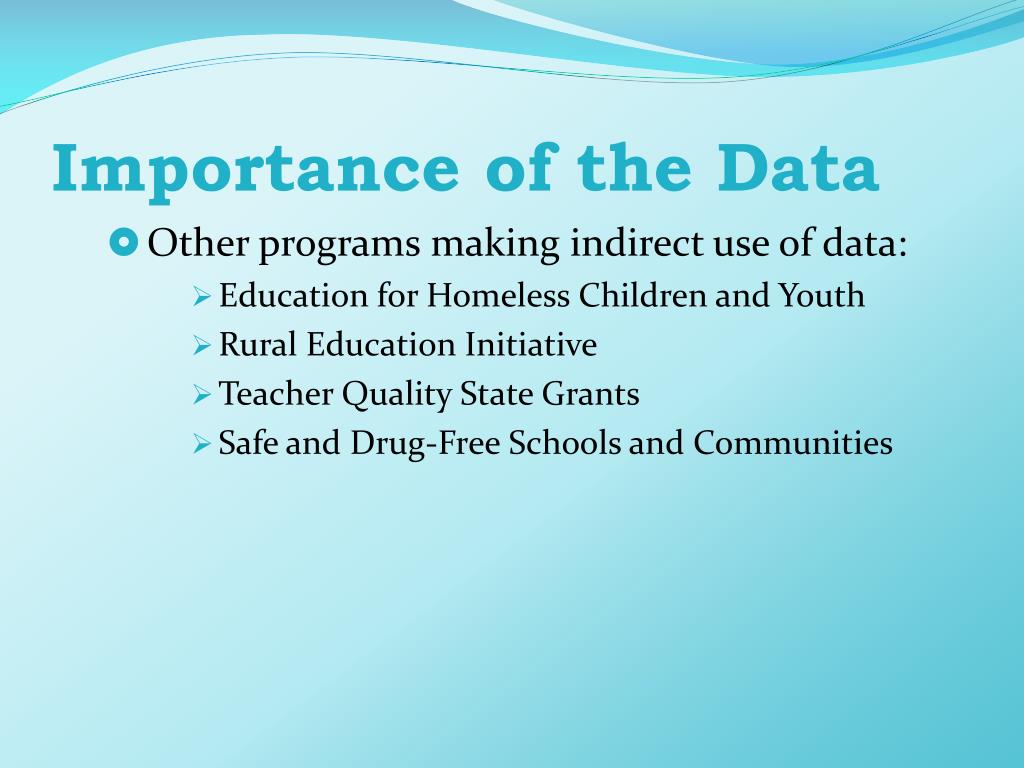 Importance of the Data

Other programs making indirect use of data:

Education for Homeless Children and Youth

Rural Education Initiative

Teacher Quality State Grants

Safe and Drug-Free Schools and Communities